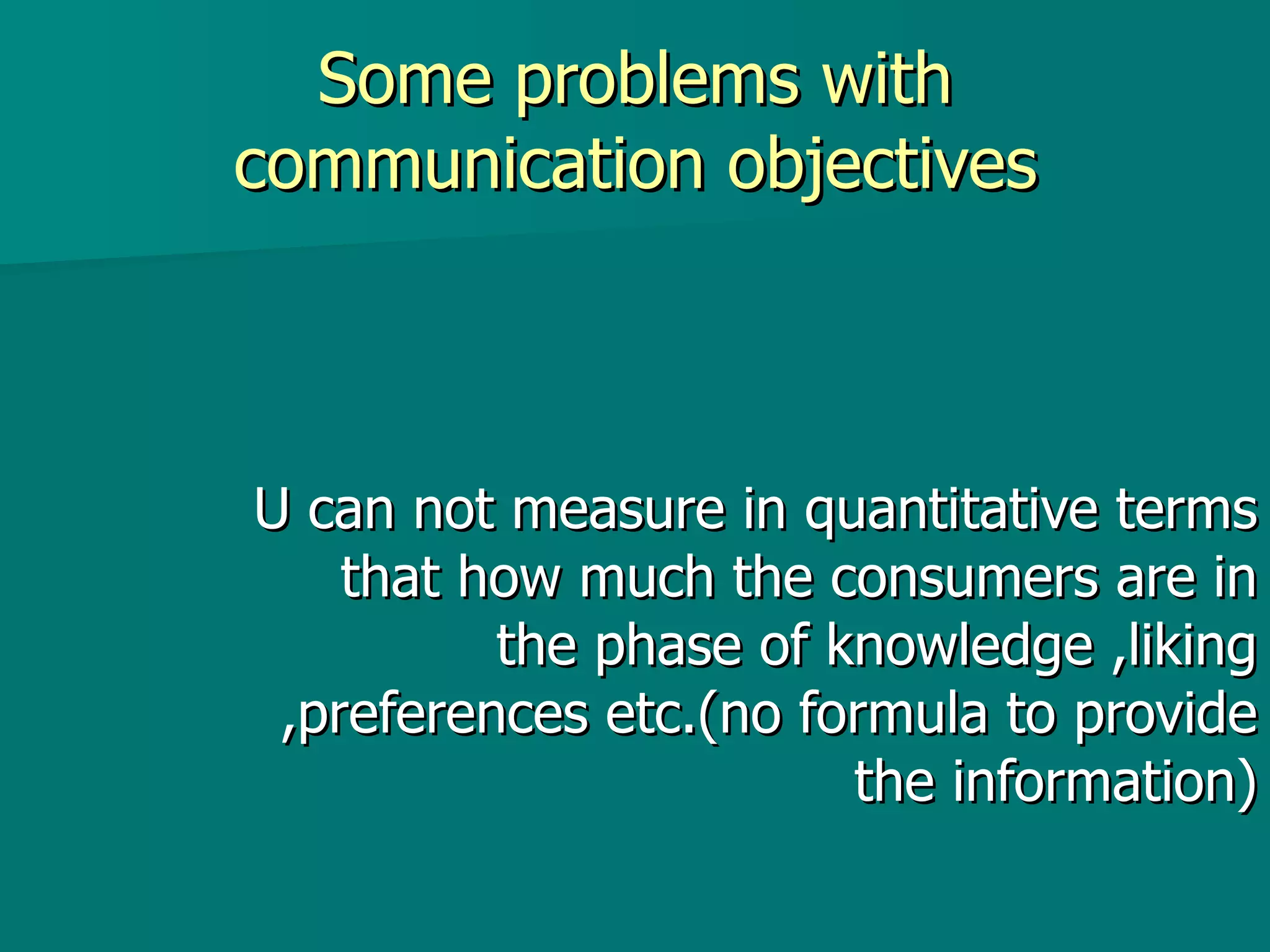 Some problems with communication objectives

U can not measure in quantitative terms that how much the consumers are in the phase of knowledge ,liking ,preferences etc.(no formula to provide the information)